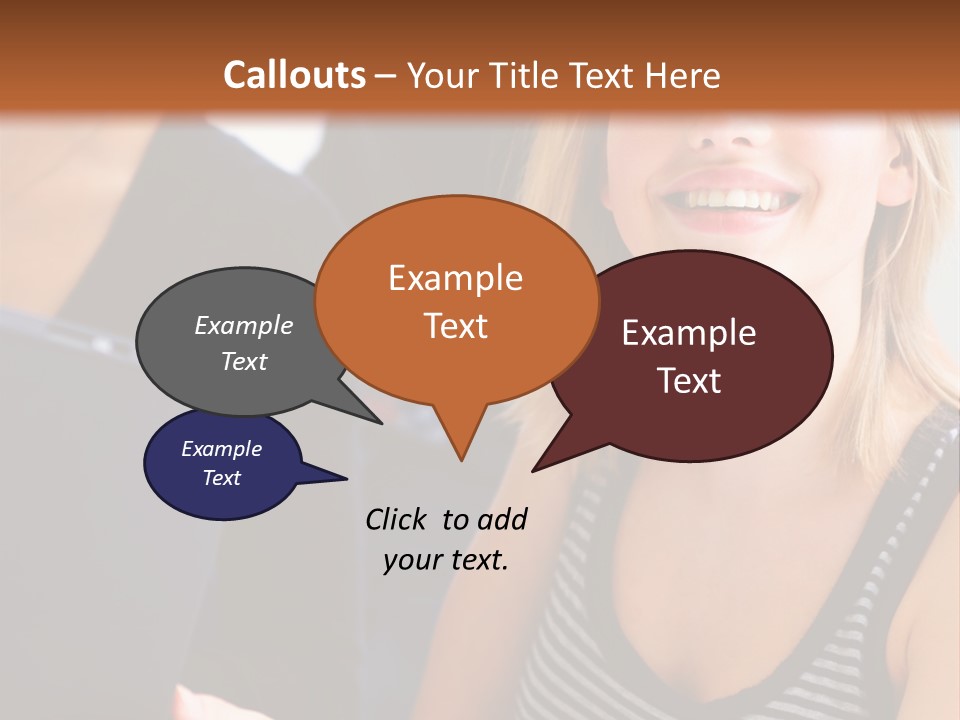 Callouts – Your Title Text Here

Example Text

Example Text

Example Text

Example Text

Click to add your text.